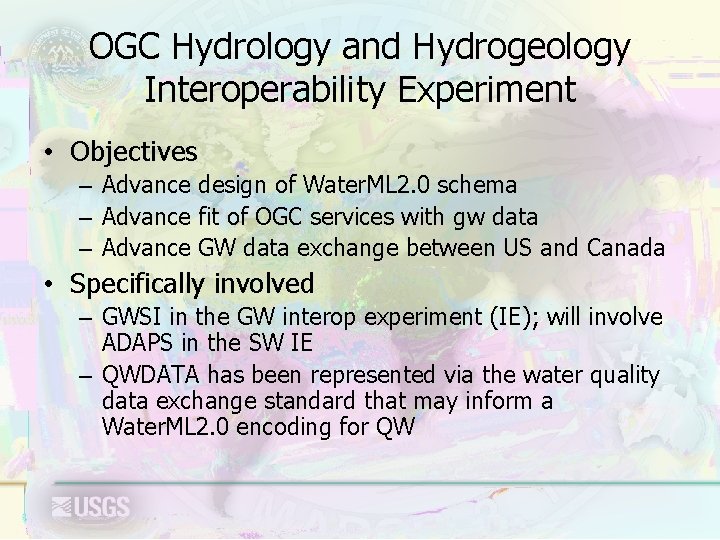 OGC Hydrology and Hydrogeology Interoperability Experiment

• Objectives
– Advance design of WaterML2.0 schema
– Advance fit of OGC services with gw data
– Advance GW data exchange between US and Canada

• Specifically involved
– GWSI in the GW interop experiment (IE); will involve ADAPS in the SW IE
– QWDATA has been represented via the water quality data exchange standard that may inform a WaterML2.0 encoding for QW

USGS